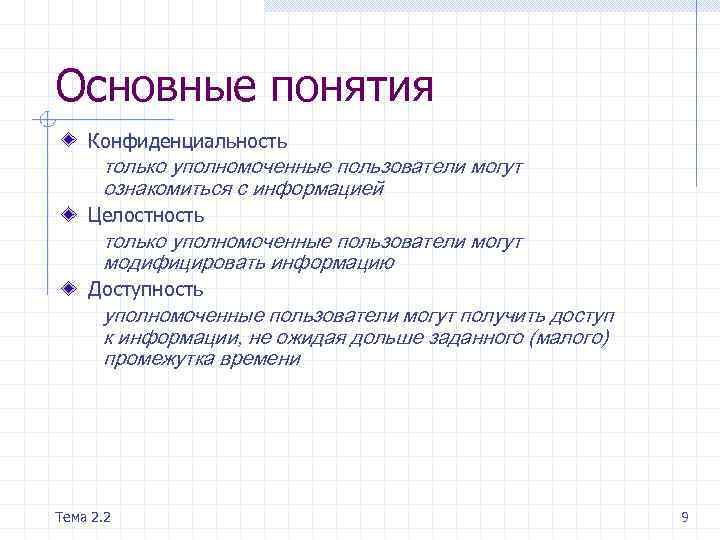 Основные понятия

Конфиденциальность

только уполномоченные пользователи могут ознакомиться с информацией

Целостность

только уполномоченные пользователи могут модифицировать информацию

Доступность

уполномоченные пользователи могут получить доступ к информации, не ожидая дольше заданного (малого) промежутка времени

Тема 2.2

9